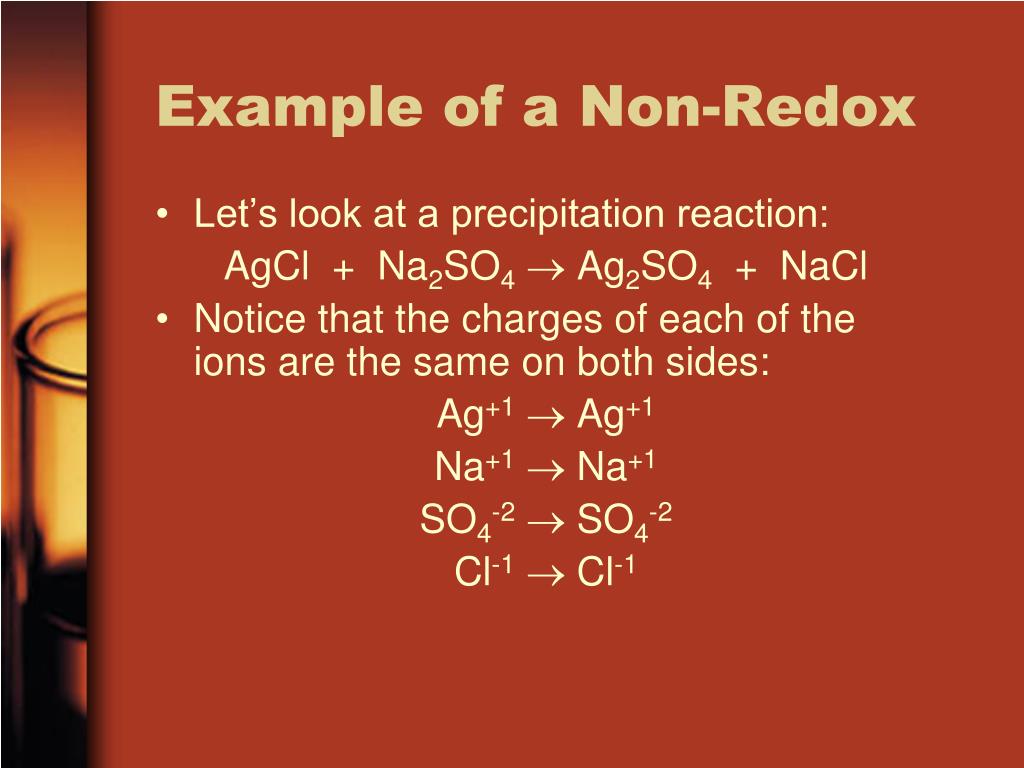 Example of a Non-Redox

• Let's look at a precipitation reaction:
$AgCl + Na_2SO_4 \rightarrow Ag_2SO_4 + NaCl$

• Notice that the charges of each of the ions are the same on both sides:
$Ag^{+1} \rightarrow Ag^{+1}$
$Na^{+1} \rightarrow Na^{+1}$
$SO_4^{-2} \rightarrow SO_4^{-2}$
$Cl^{-1} \rightarrow Cl^{-1}$